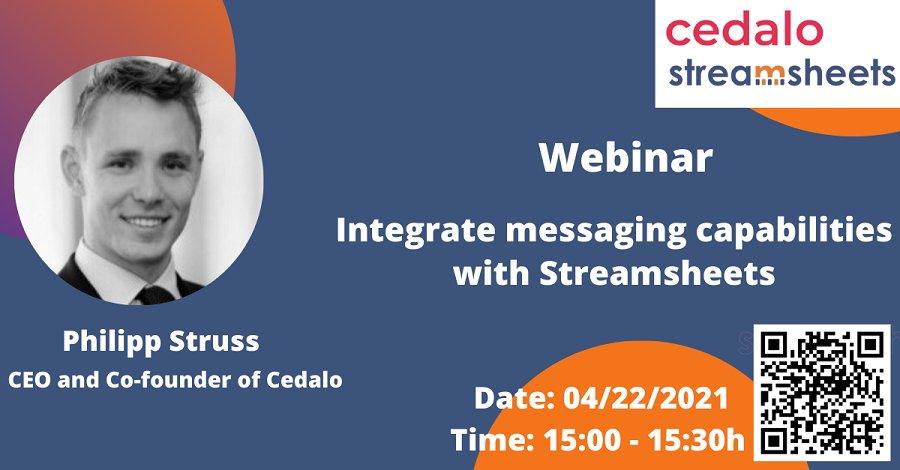 cedalo
streamsheets

Webinar

Integrate messaging capabilities with Streamsheets

Philipp Struss
CEO and Co-founder of Cedalo

Date: 04/22/2021
Time: 15:00 - 15:30h